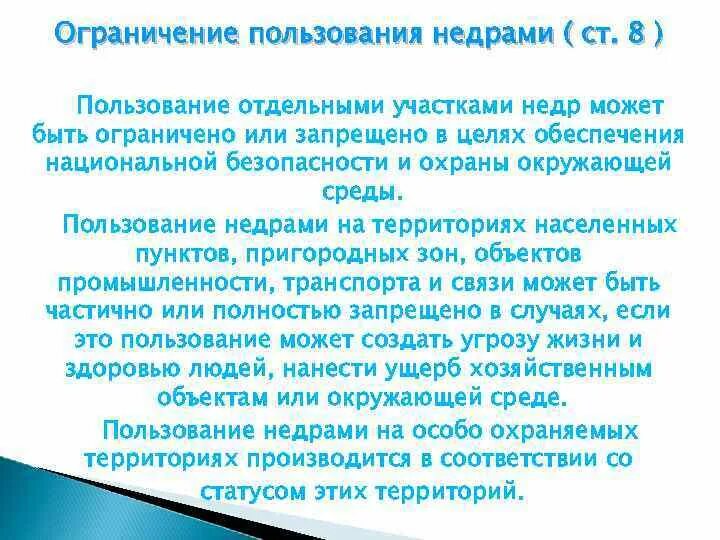 Ограничение пользования недрами ( ст. 8 )

Пользование отдельными участками недр может быть ограничено или запрещено в целях обеспечения национальной безопасности и охраны окружающей среды.

Пользование недрами на территориях населенных пунктов, пригородных зон, объектов промышленности, транспорта и связи может быть частично или полностью запрещено в случаях, если это пользование может создать угрозу жизни и здоровью людей, нанести ущерб хозяйственным объектам или окружающей среде.

Пользование недрами на особо охраняемых территориях производится в соответствии со статусом этих территорий.